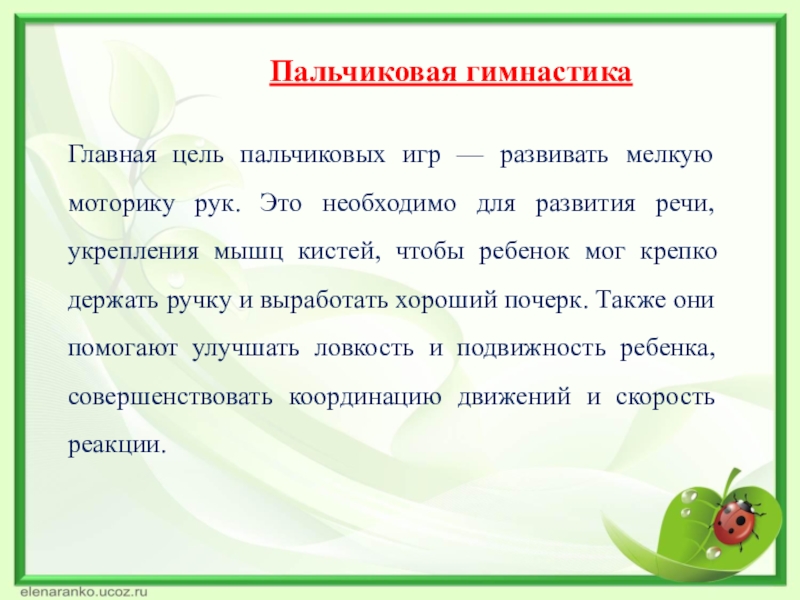 Пальчиковая гимнастика

Главная цель пальчиковых игр — развивать мелкую моторику рук. Это необходимо для развития речи, укрепления мышц кистей, чтобы ребенок мог крепко держать ручку и выработать хороший почерк. Также они помогают улучшать ловкость и подвижность ребенка, совершенствовать координацию движений и скорость реакции.

elenaranko.ucoz.ru